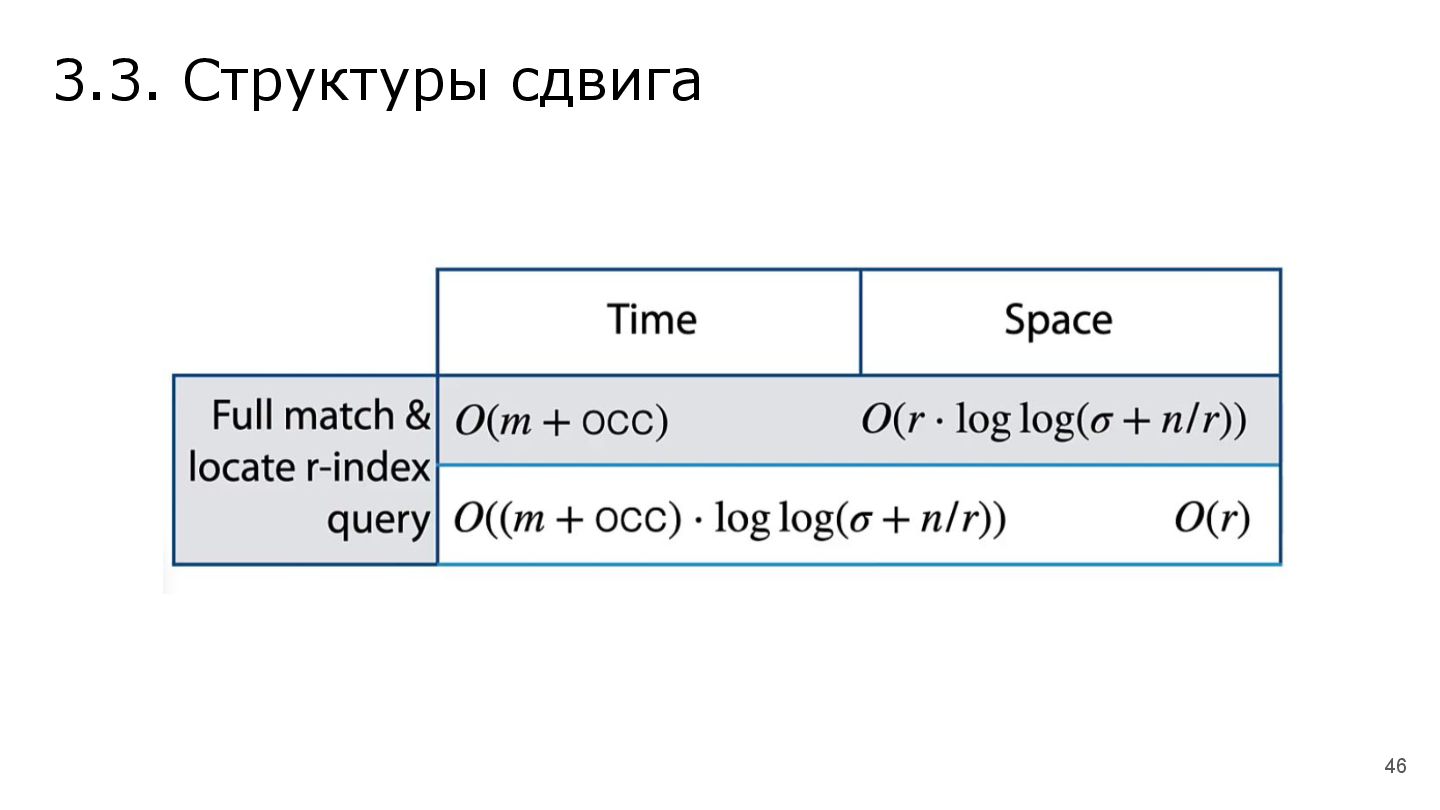 3.3. Структуры сдвига

| | Time | Space |
|---|---|---|
| Full match & locate r-index query | $O(m + \text{occ})$ | $O(r \cdot \log\log(\sigma + n/r))$ |
| | $O((m + \text{occ}) \cdot \log\log(\sigma + n/r))$ | $O(r)$ |

46